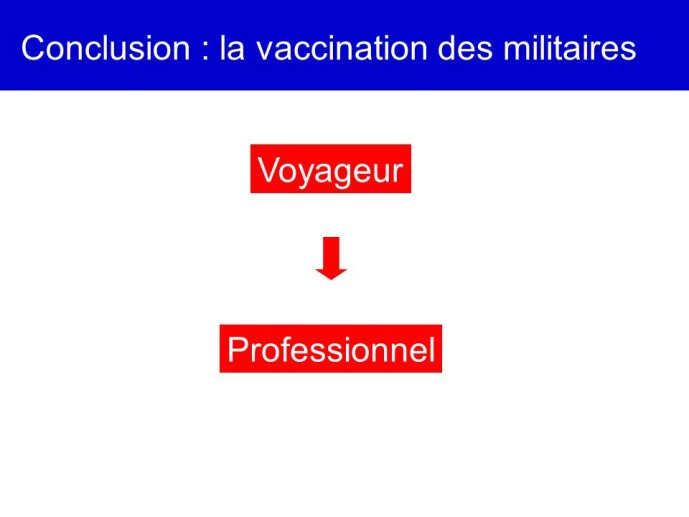 Conclusion : la vaccination des militaires

Voyageur

Professionnel